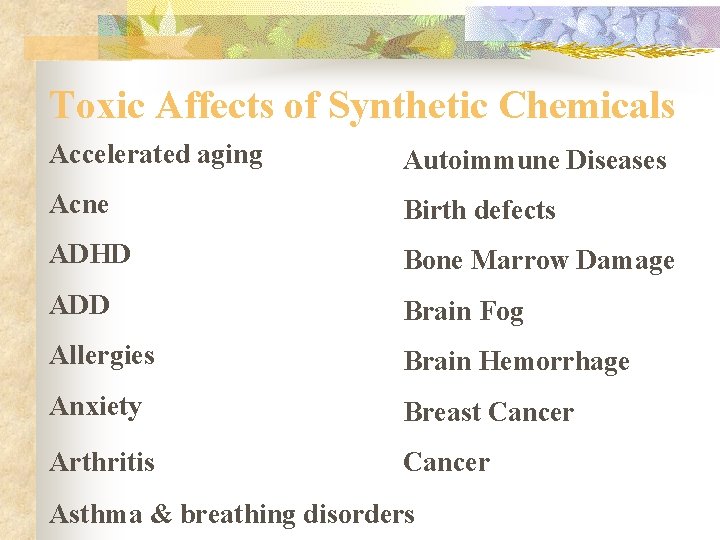 Toxic Affects of Synthetic Chemicals

Accelerated aging

Acne

ADHD

ADD

Allergies

Anxiety

Arthritis

Asthma & breathing disorders

Autoimmune Diseases

Birth defects

Bone Marrow Damage

Brain Fog

Brain Hemorrhage

Breast Cancer

Cancer